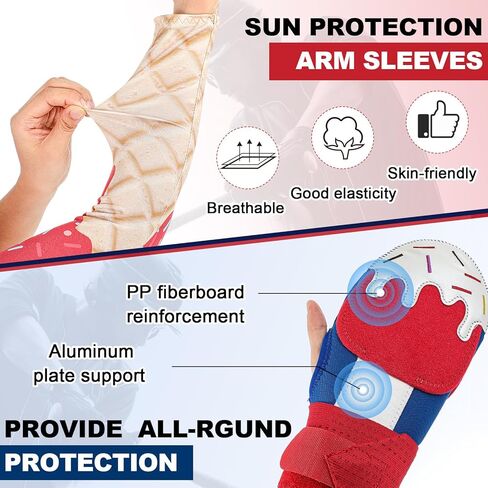 SUN PROTECTION
ARM SLEEVES

Breathable
Good elasticity
Skin-friendly

PP fiberboard reinforcement

Aluminum plate support

PROVIDE ALL-RGUND
PROTECTION